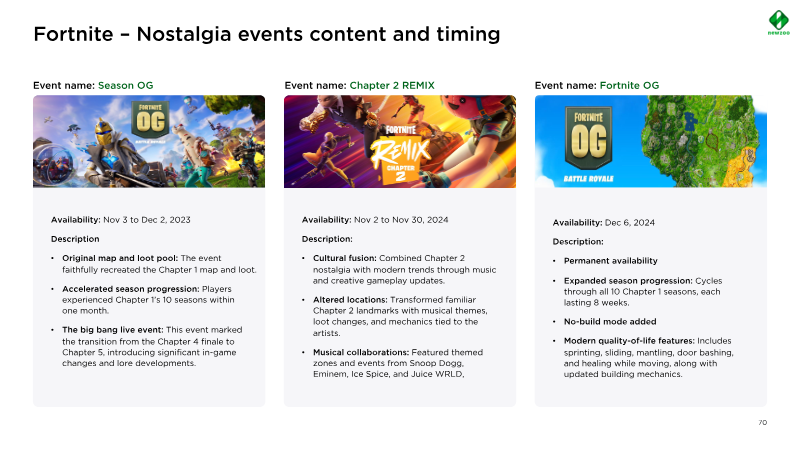 Fortnite – Nostalgia events content and timing

newzoo

Event name: Season OG

FORTNITE OG BATTLE ROYALE

Availability: Nov 3 to Dec 2, 2023

Description

• Original map and loot pool: The event faithfully recreated the Chapter 1 map and loot.

• Accelerated season progression: Players experienced Chapter 1's 10 seasons within one month.

• The big bang live event: This event marked the transition from the Chapter 4 finale to Chapter 5, introducing significant in-game changes and lore developments.

Event name: Chapter 2 REMIX

FORTNITE REMIX CHAPTER 2

Availability: Nov 2 to Nov 30, 2024

Description:

• Cultural fusion: Combined Chapter 2 nostalgia with modern trends through music and creative gameplay updates.

• Altered locations: Transformed familiar Chapter 2 landmarks with musical themes, loot changes, and mechanics tied to the artists.

• Musical collaborations: Featured themed zones and events from Snoop Dogg, Eminem, Ice Spice, and Juice WRLD,

Event name: Fortnite OG

FORTNITE OG BATTLE ROYALE

Availability: Dec 6, 2024

Description:

• Permanent availability

• Expanded season progression: Cycles through all 10 Chapter 1 seasons, each lasting 8 weeks.

• No-build mode added

• Modern quality-of-life features: Includes sprinting, sliding, mantling, door bashing, and healing while moving, along with updated building mechanics.

70